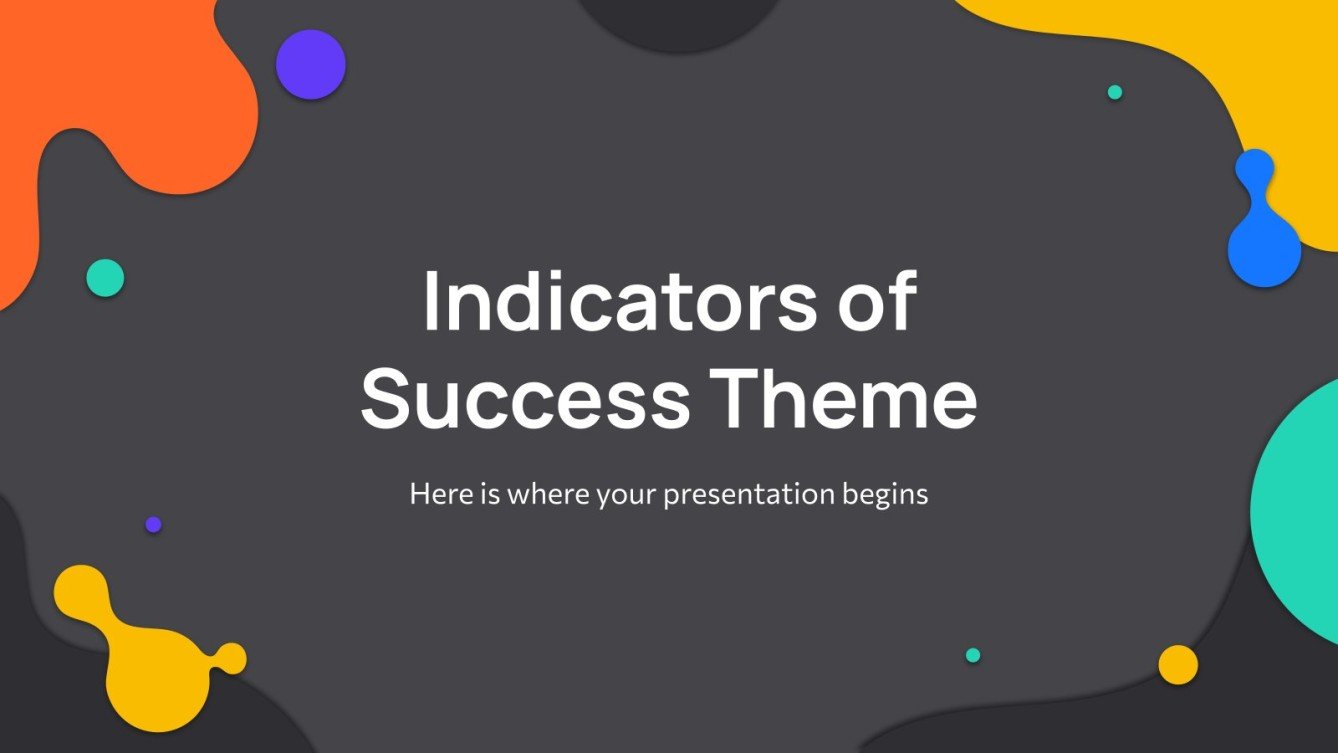 Indicators of Success Theme

Here is where your presentation begins